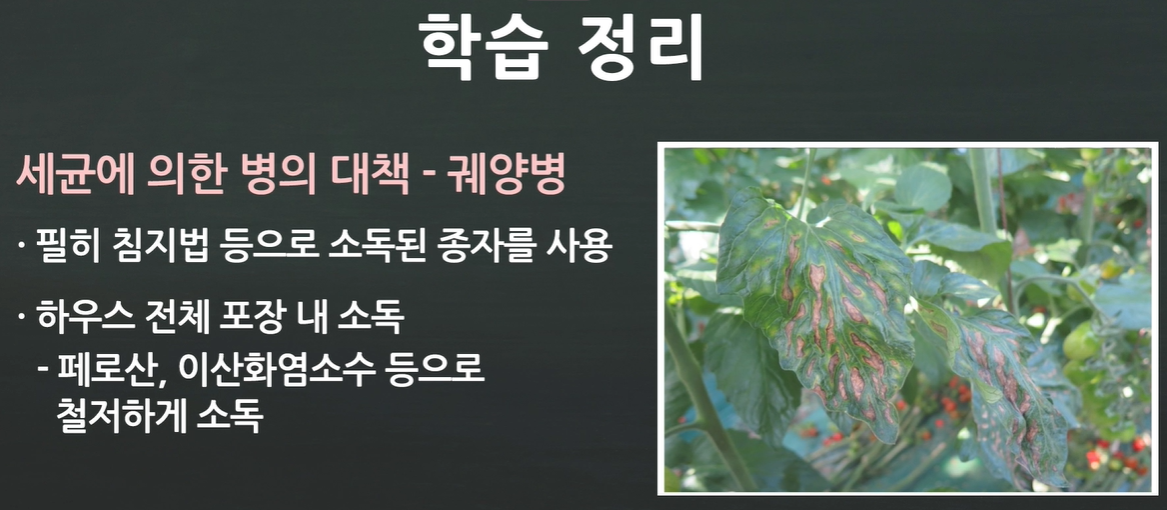 학습 정리

세균에 의한 병의 대책 - 궤양병

· 필히 침지법 등으로 소독된 종자를 사용

· 하우스 전체 포장 내 소독
- 페로산, 이산화염소수 등으로 철저하게 소독